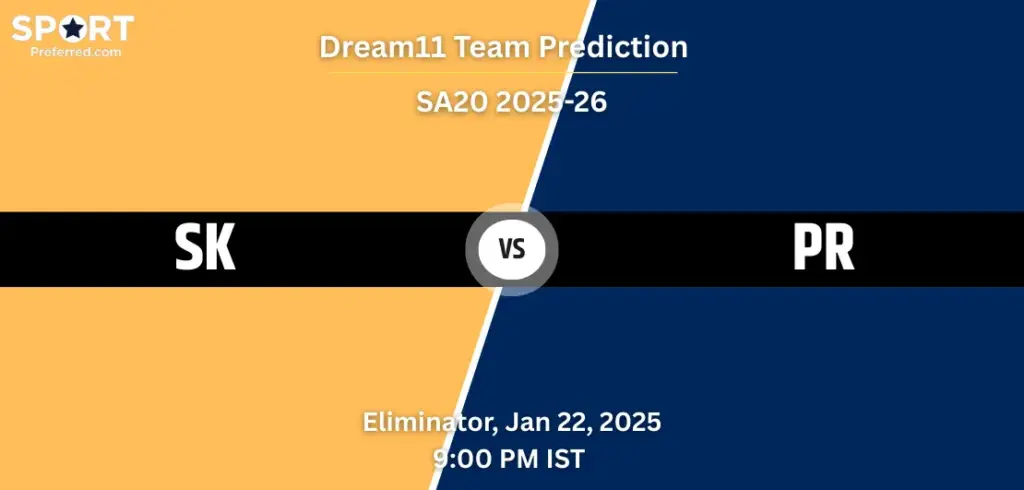 SPORT
Preferred.com

Dream11 Team Prediction

SA20 2025-26

SK

VS

PR

Eliminator, Jan 22, 2025
9:00 PM IST